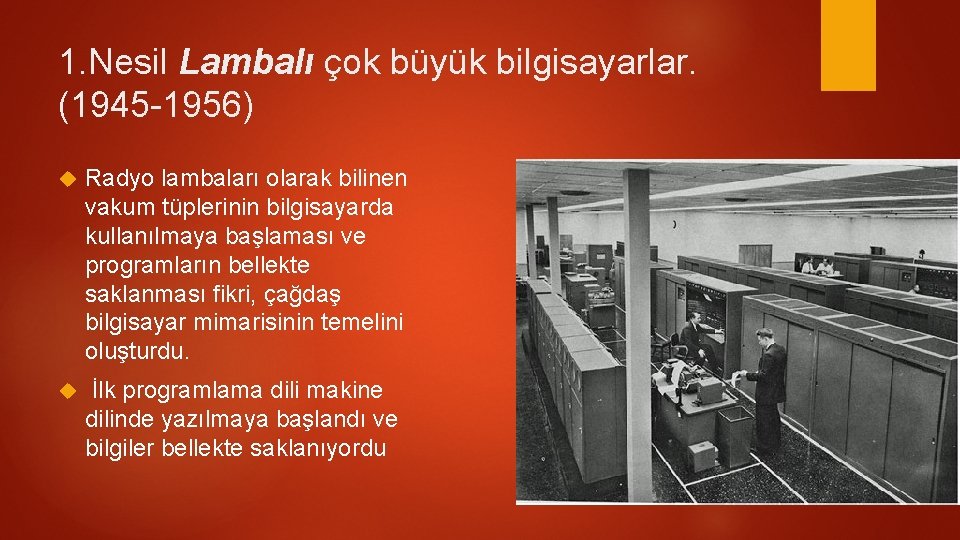 1.Nesil Lambalı çok büyük bilgisayarlar. (1945-1956)

Radyo lambaları olarak bilinen vakum tüplerinin bilgisayarda kullanılmaya başlaması ve programların bellekte saklanması fikri, çağdaş bilgisayar mimarisinin temelini oluşturdu.

İlk programlama dili makine dilinde yazılmaya başlandı ve bilgiler bellekte saklanıyordu